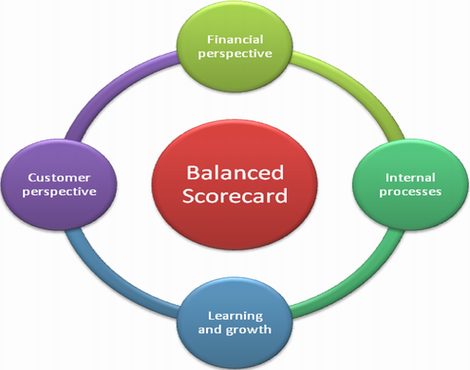 Financial perspective

Customer perspective

Balanced Scorecard

Internal processes

Learning and growth